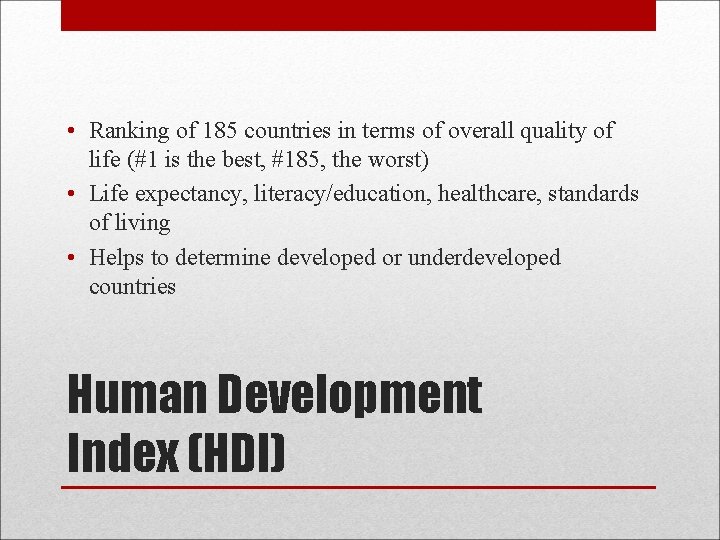 • Ranking of 185 countries in terms of overall quality of life (#1 is the best, #185, the worst)
• Life expectancy, literacy/education, healthcare, standards of living
• Helps to determine developed or underdeveloped countries

Human Development Index (HDI)